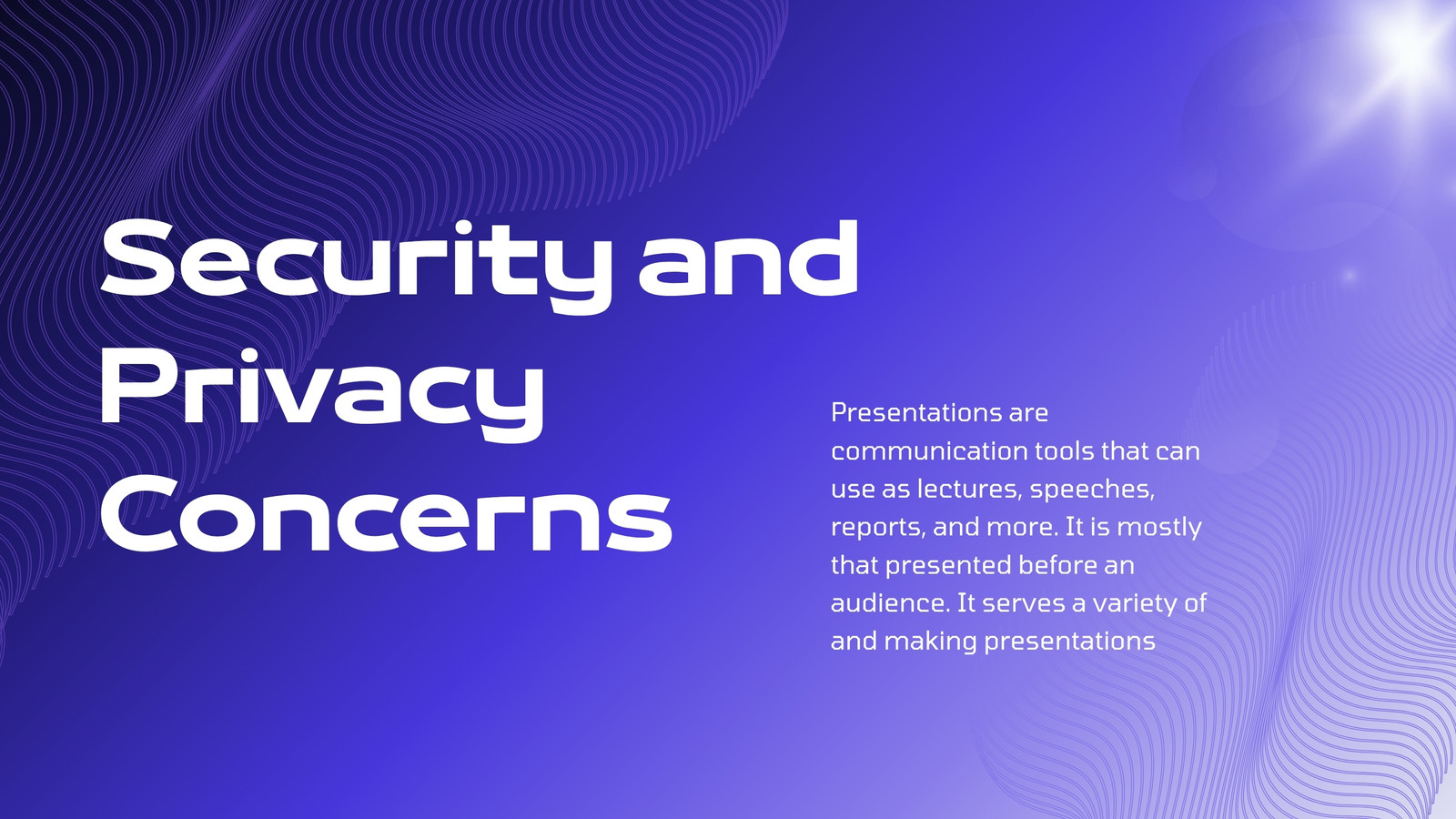 Security and Privacy Concerns

Presentations are communication tools that can use as lectures, speeches, reports, and more. It is mostly that presented before an audience. It serves a variety of and making presentations